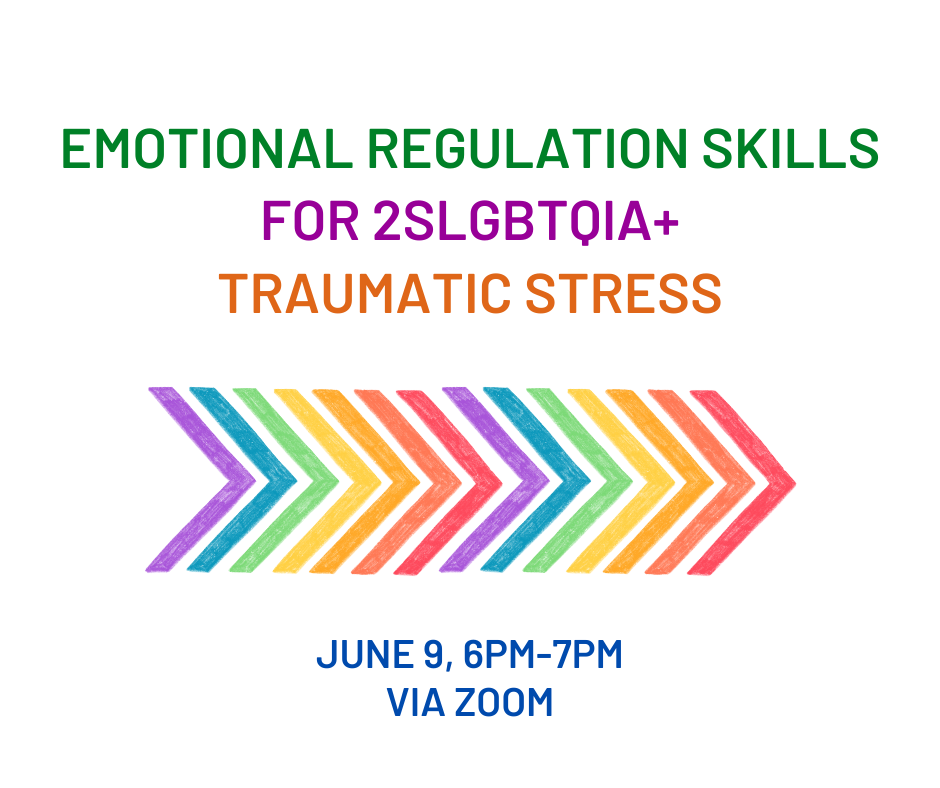 EMOTIONAL REGULATION SKILLS
FOR 2SLGBTQIA+
TRAUMATIC STRESS

JUNE 9, 6PM-7PM
VIA ZOOM